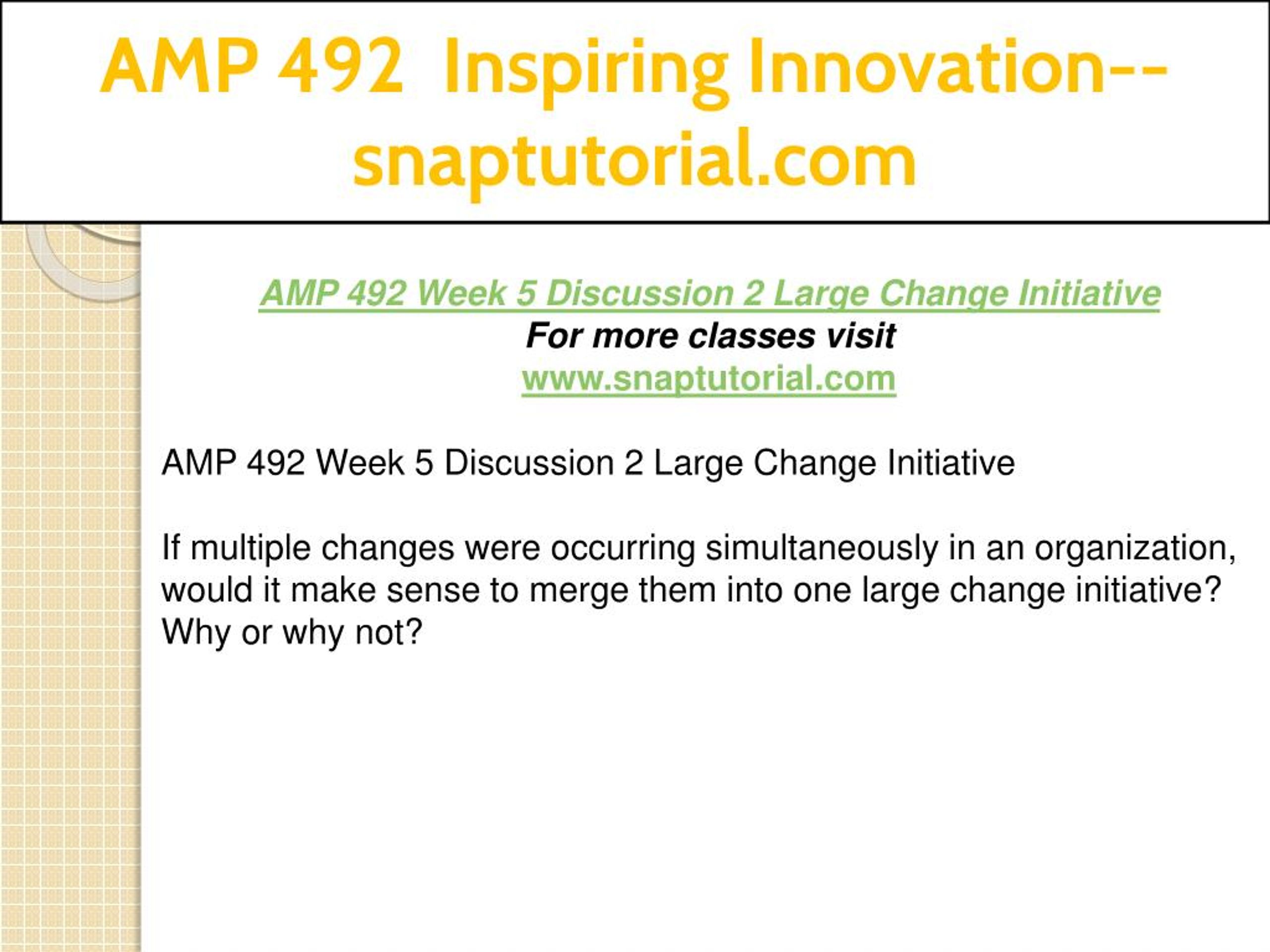 AMP 492 Inspiring Innovation--snaptutorial.com

AMP 492 Week 5 Discussion 2 Large Change Initiative
For more classes visit
www.snaptutorial.com

AMP 492 Week 5 Discussion 2 Large Change Initiative

If multiple changes were occurring simultaneously in an organization, would it make sense to merge them into one large change initiative? Why or why not?